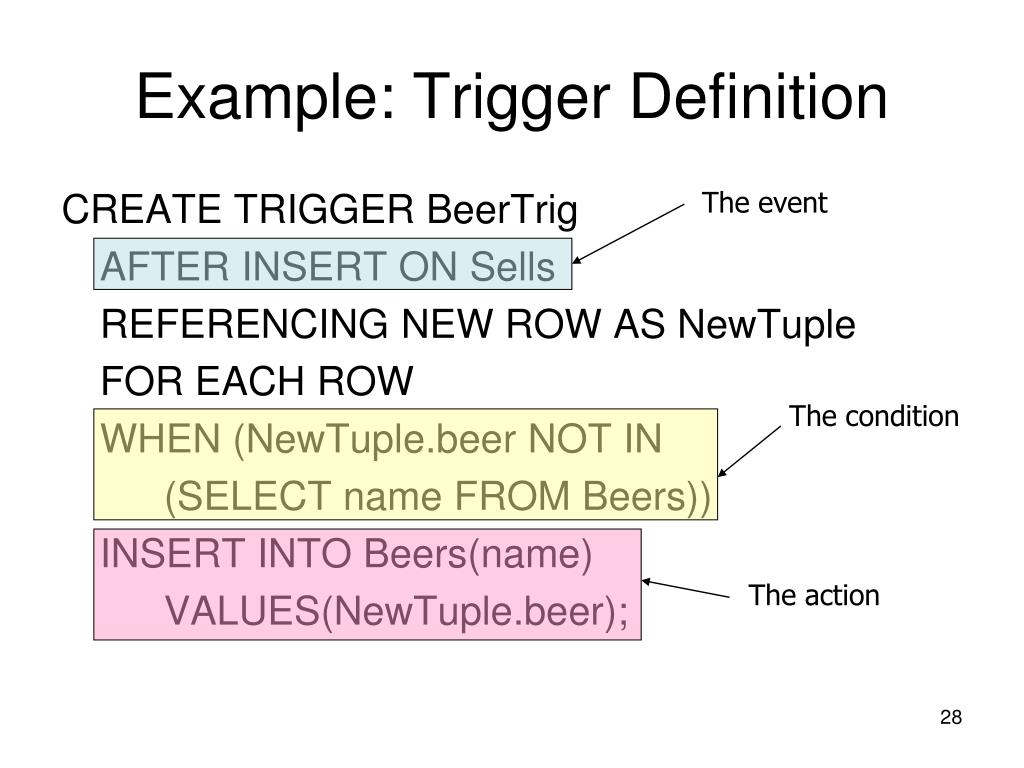 Example: Trigger Definition

CREATE TRIGGER BeerTrig
AFTER INSERT ON Sells
REFERENCING NEW ROW AS NewTuple
FOR EACH ROW
WHEN (NewTuple.beer NOT IN
(SELECT name FROM Beers))
INSERT INTO Beers(name)
VALUES(NewTuple.beer);

The event

The condition

The action

28